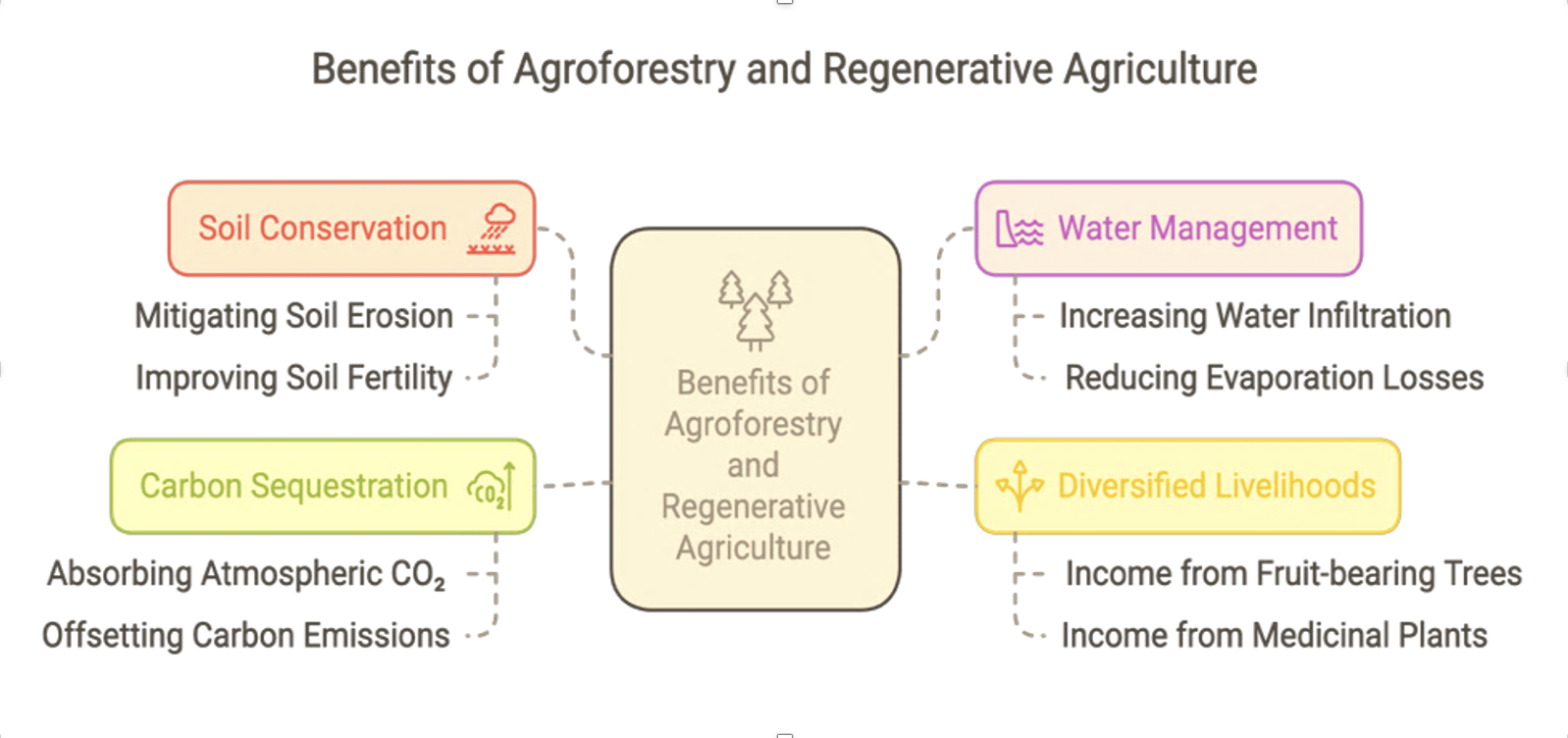 Benefits of Agroforestry and Regenerative Agriculture

Soil Conservation

Mitigating Soil Erosion

Improving Soil Fertility

Carbon Sequestration

$CO_2$

Absorbing Atmospheric $CO_2$

Offsetting Carbon Emissions

Benefits of Agroforestry and Regenerative Agriculture

Water Management

Increasing Water Infiltration

Reducing Evaporation Losses

Diversified Livelihoods

Income from Fruit-bearing Trees

Income from Medicinal Plants